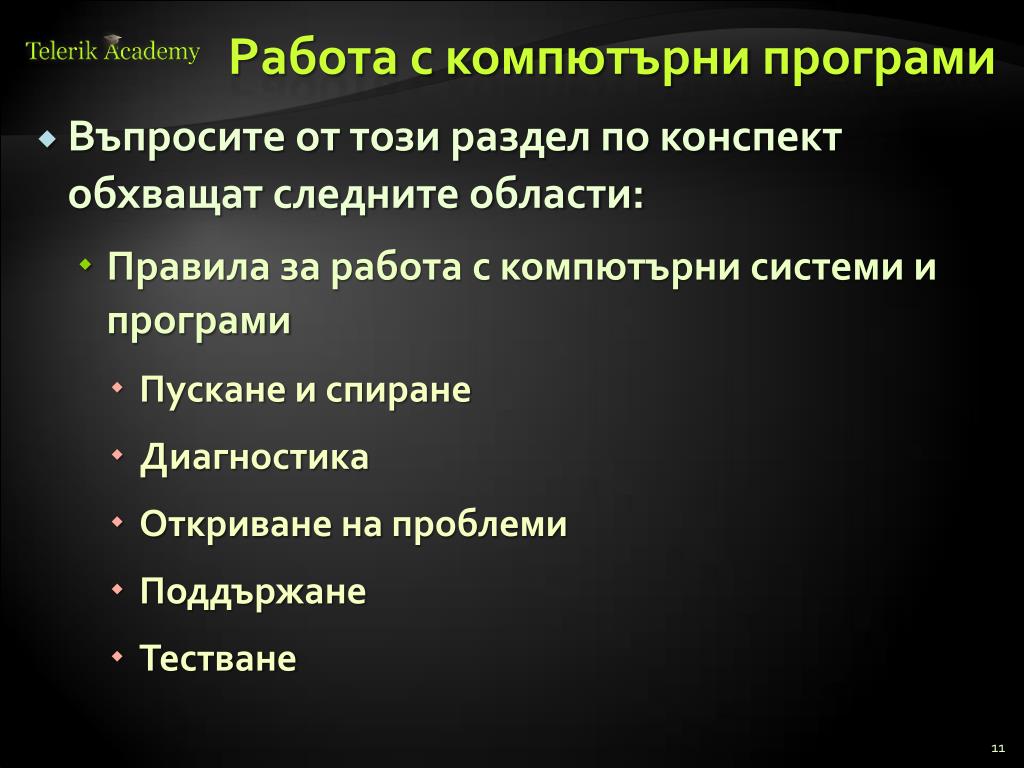 Telerik Academy

Работа с компютърни програми

Въпросите от този раздел по конспект обхващат следните области:

Правила за работа с компютърни системи и програми

Пускане и спиране

Диагностика

Откриване на проблеми

Поддържане

Тестване

11